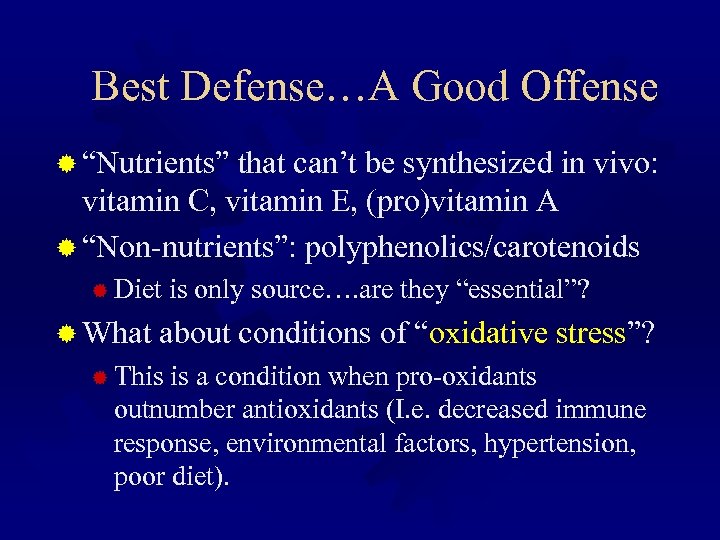 Best Defense…A Good Offense

“Nutrients” that can’t be synthesized in vivo: vitamin C, vitamin E, (pro)vitamin A

“Non-nutrients”: polyphenolics/carotenoids

Diet is only source….are they “essential”?

What about conditions of “oxidative stress”?

This is a condition when pro-oxidants outnumber antioxidants (I.e. decreased immune response, environmental factors, hypertension, poor diet).